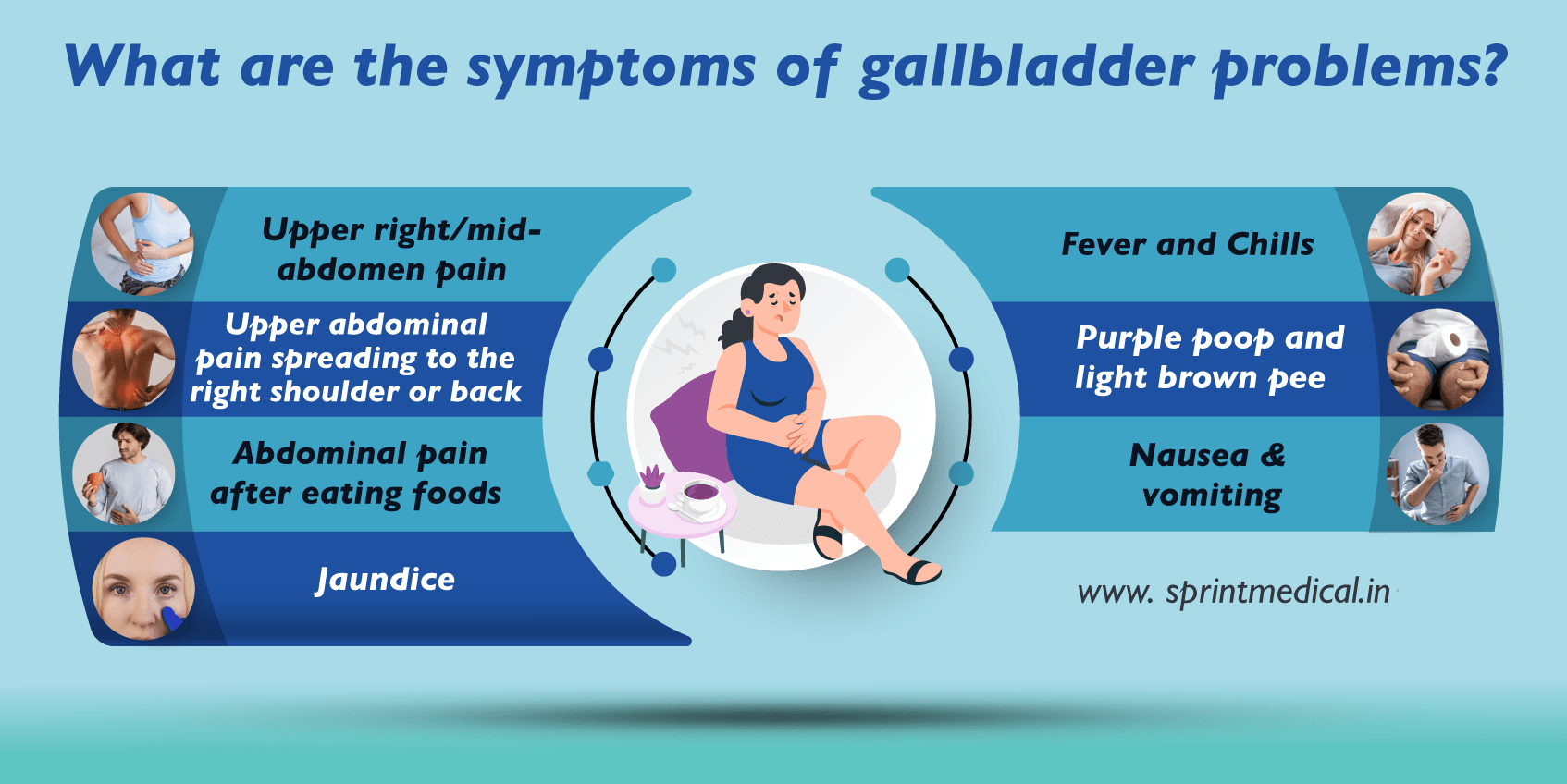 What are the symptoms of gallbladder problems?

Upper right/mid-abdomen pain

Upper abdominal pain spreading to the right shoulder or back

Abdominal pain after eating foods

Jaundice

Fever and Chills

Purple poop and light brown pee

Nausea & vomiting

www. sprintmedical.in